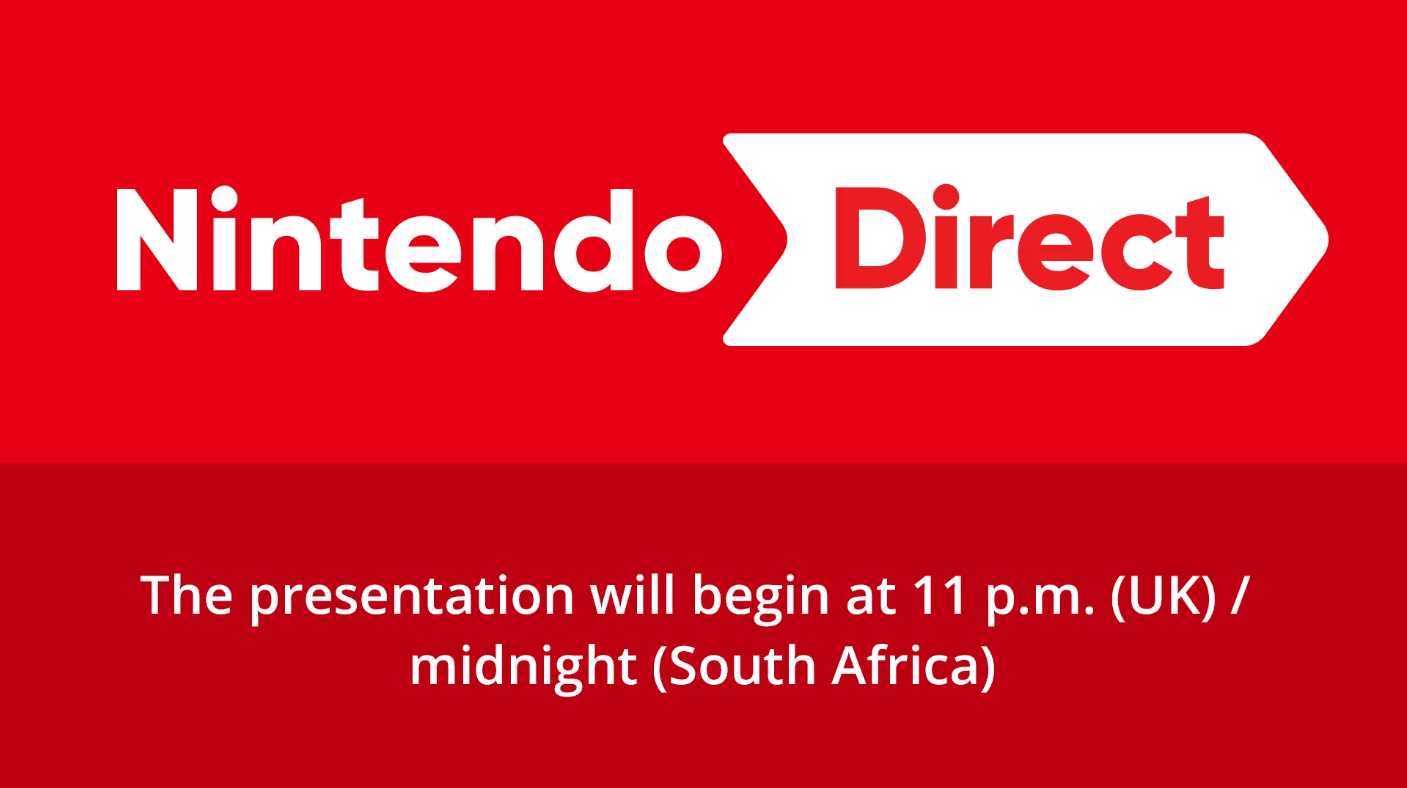 Nintendo Direct

The presentation will begin at 11 p.m. (UK) / midnight (South Africa)